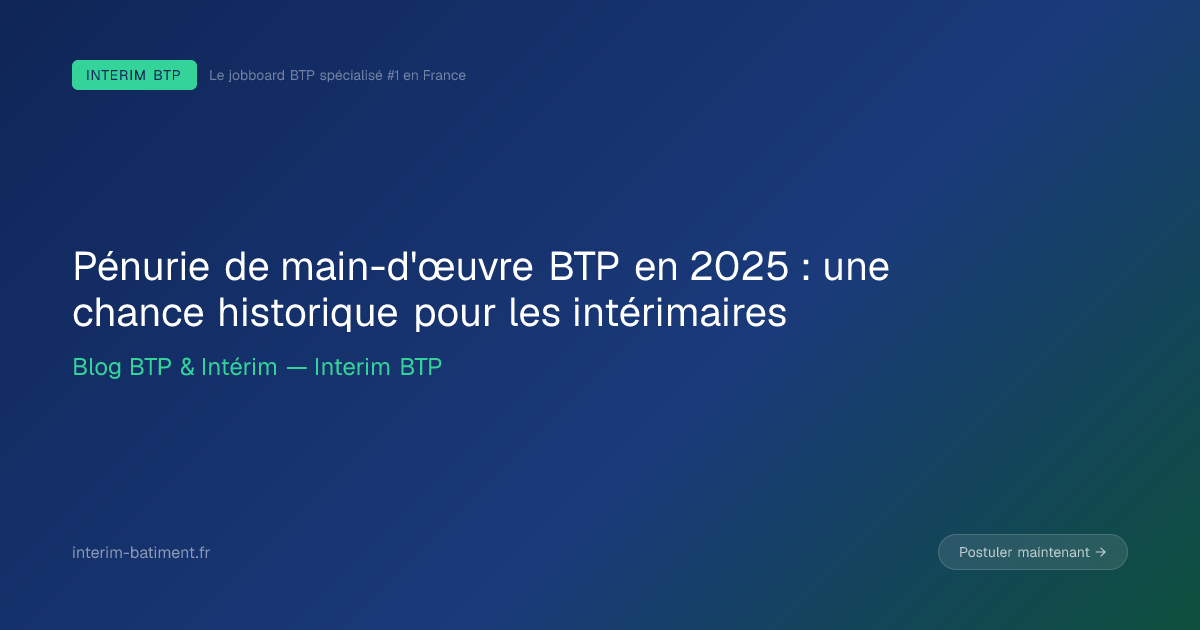 INTERIM BTP

Le jobboard BTP spécialisé #1 en France

Pénurie de main-d'œuvre BTP en 2025 : une chance historique pour les intérimaires

Blog BTP & Intérim — Interim BTP

interim-batiment.fr

Postuler maintenant →